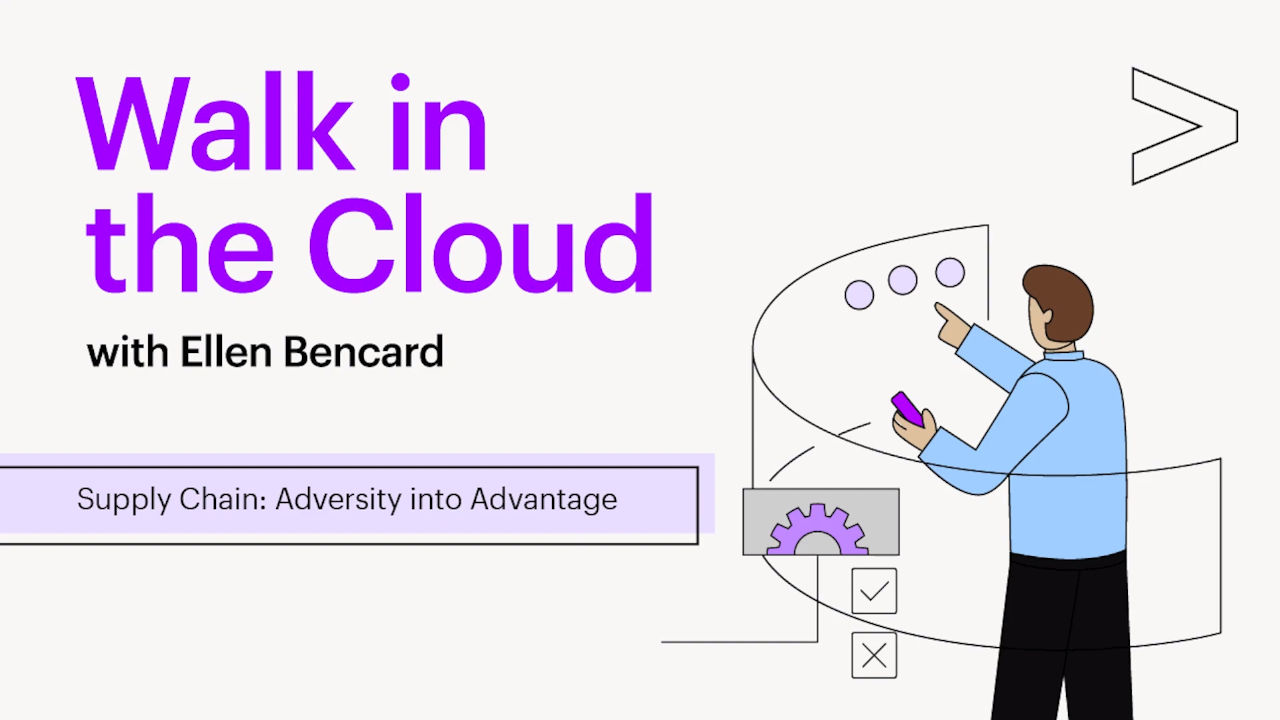 Walk in the Cloud

with Ellen Bencard

Supply Chain: Adversity into Advantage